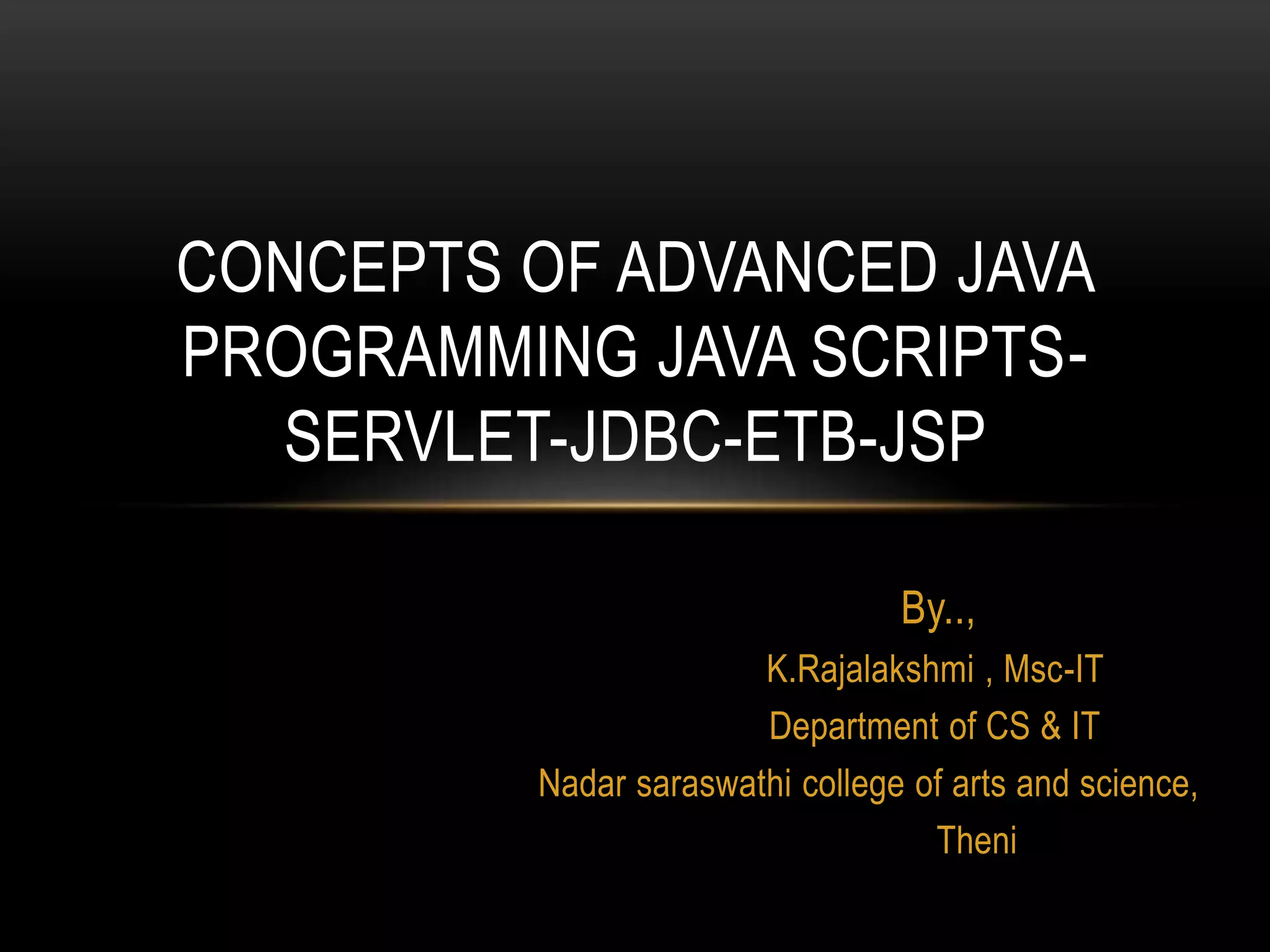 CONCEPTS OF ADVANCED JAVA PROGRAMMING JAVA SCRIPTS-SERVLET-JDBC-ETB-JSP

By..,
K.Rajalakshmi , Msc-IT
Department of CS & IT
Nadar saraswathi college of arts and science, Theni